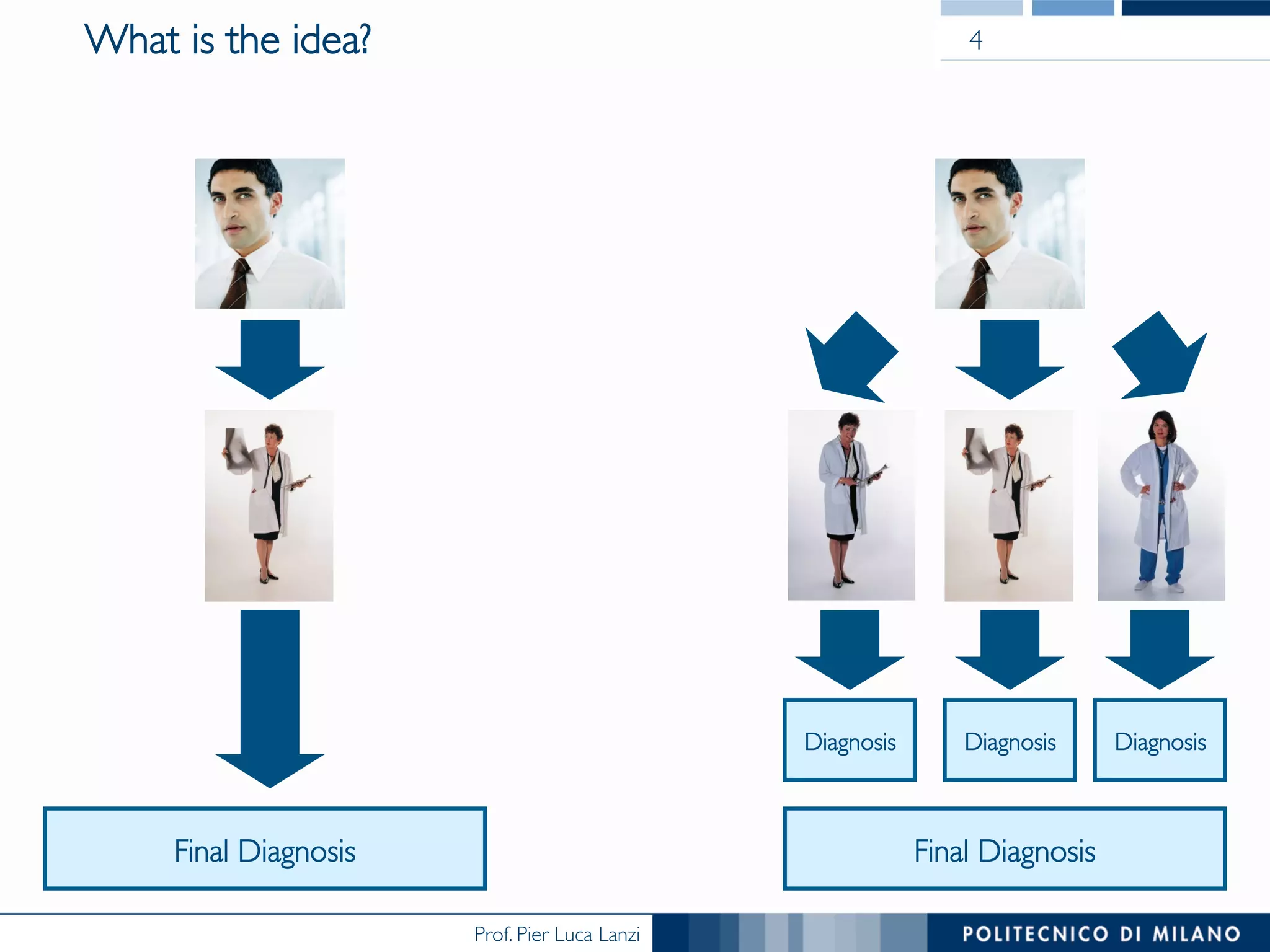 What is the idea?

4

Final Diagnosis

Diagnosis

Diagnosis

Diagnosis

Final Diagnosis

Prof. Pier Luca Lanzi

POLITECNICO DI MILANO